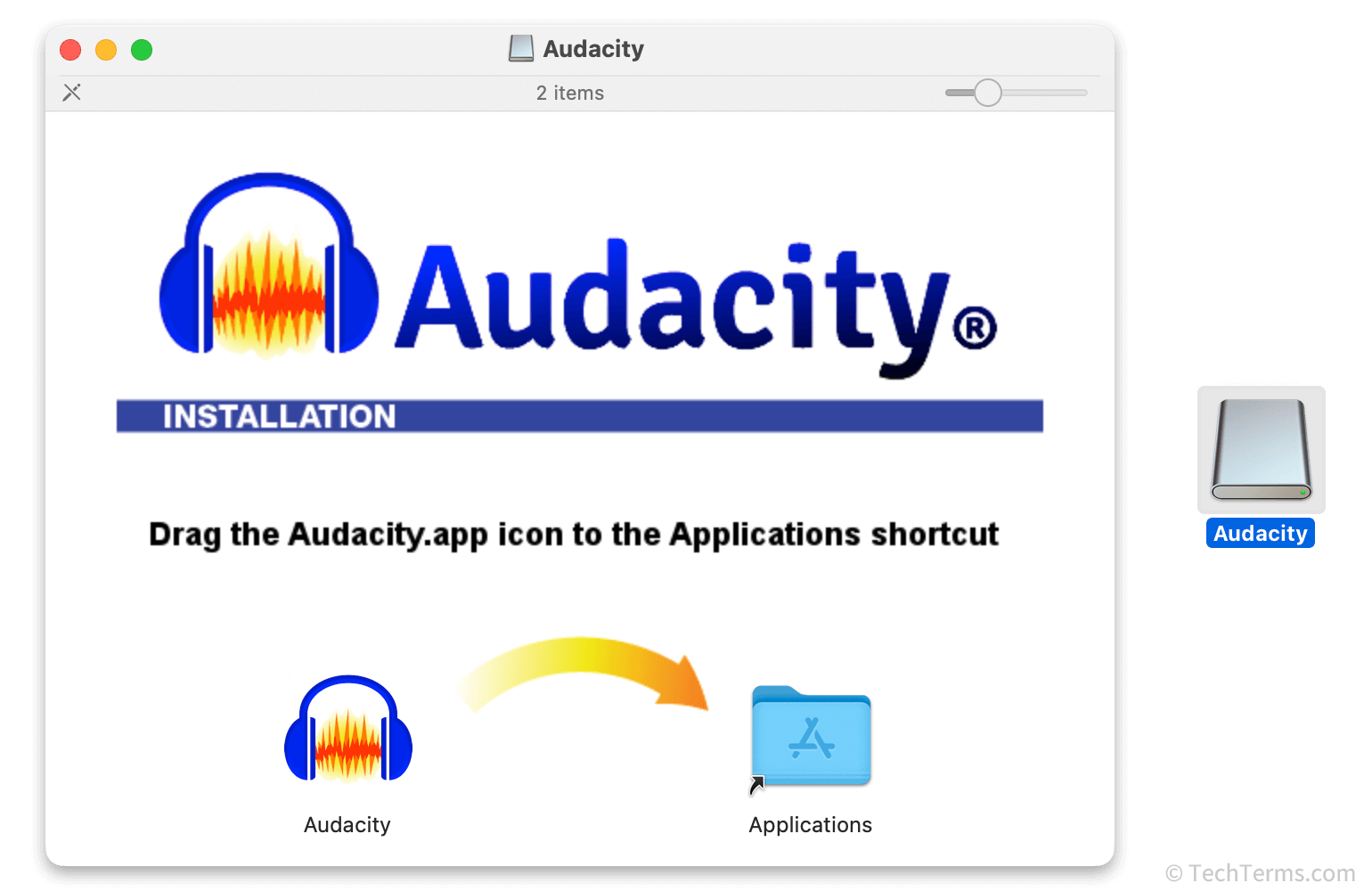 Audacity

2 items

Audacity®

INSTALLATION

Drag the Audacity.app icon to the Applications shortcut

Audacity

Applications

Audacity

© TechTerms.com